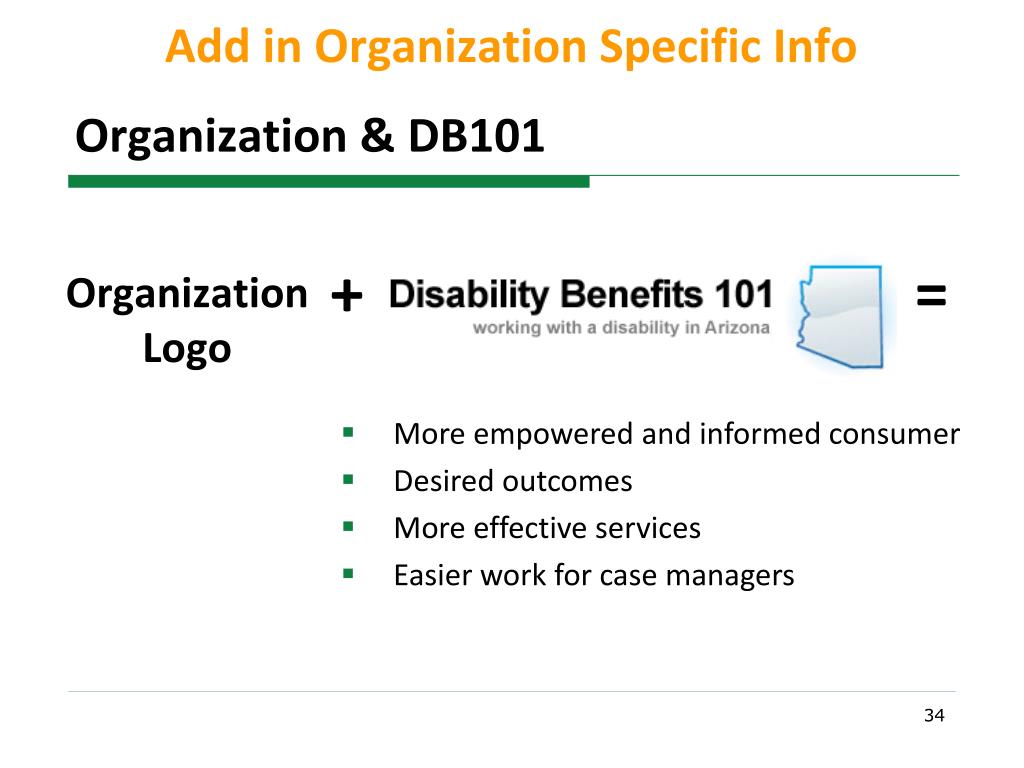 Add in Organization Specific Info

Organization & DB101

Organization Logo + Disability Benefits 101 working with a disability in Arizona =

- More empowered and informed consumer
- Desired outcomes
- More effective services
- Easier work for case managers

34